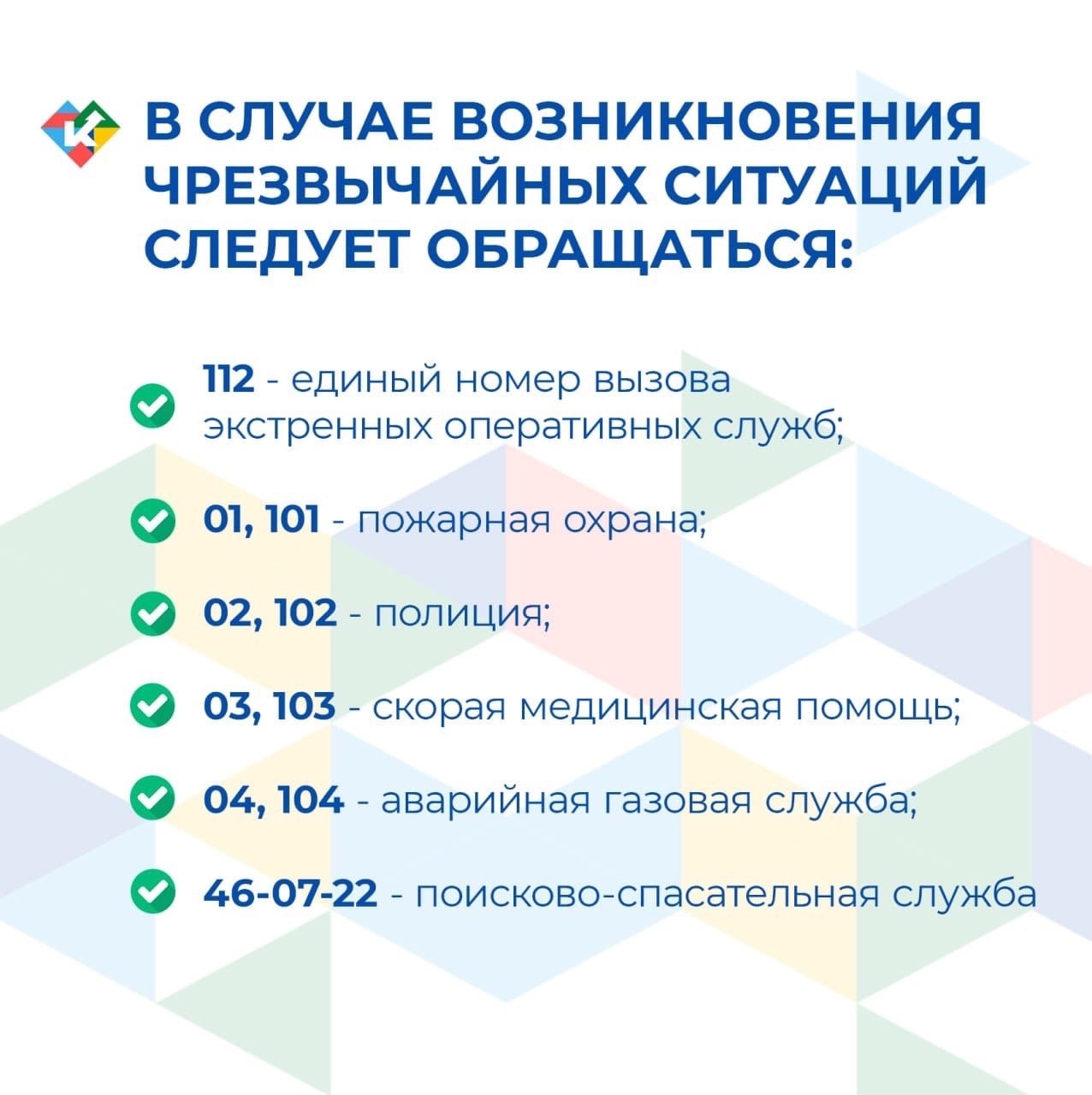 К

В СЛУЧАЕ ВОЗНИКНОВЕНИЯ ЧРЕЗВЫЧАЙНЫХ СИТУАЦИЙ СЛЕДУЕТ ОБРАЩАТЬСЯ:

112 - единый номер вызова экстренных оперативных служб;

01, 101 - пожарная охрана;

02, 102 - полиция;

03, 103 - скорая медицинская помощь;

04, 104 - аварийная газовая служба;

46-07-22 - поисково-спасательная служба